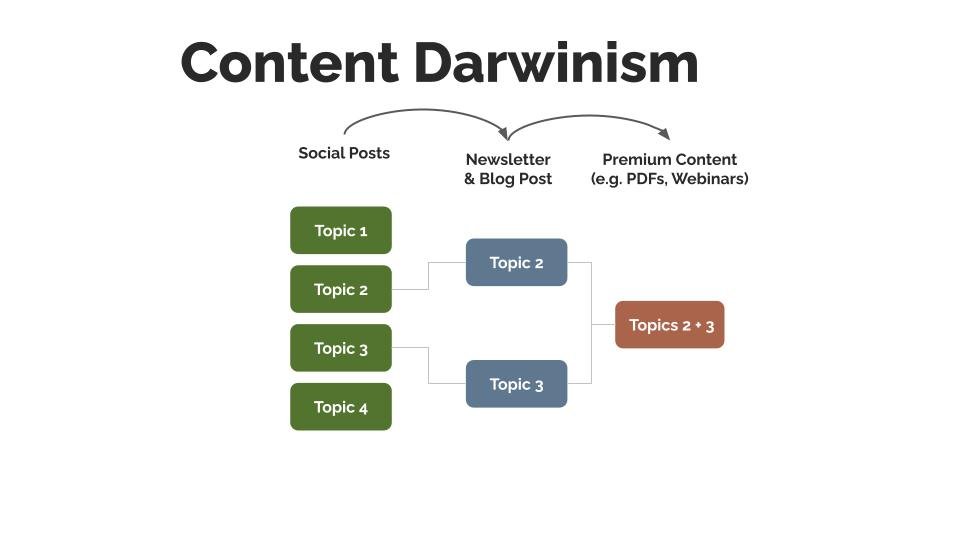 Content Darwinism

Social Posts

Newsletter & Blog Post

Premium Content (e.g. PDFs, Webinars)

Topic 1

Topic 2

Topic 3

Topic 4

Topic 2

Topic 3

Topics 2 + 3